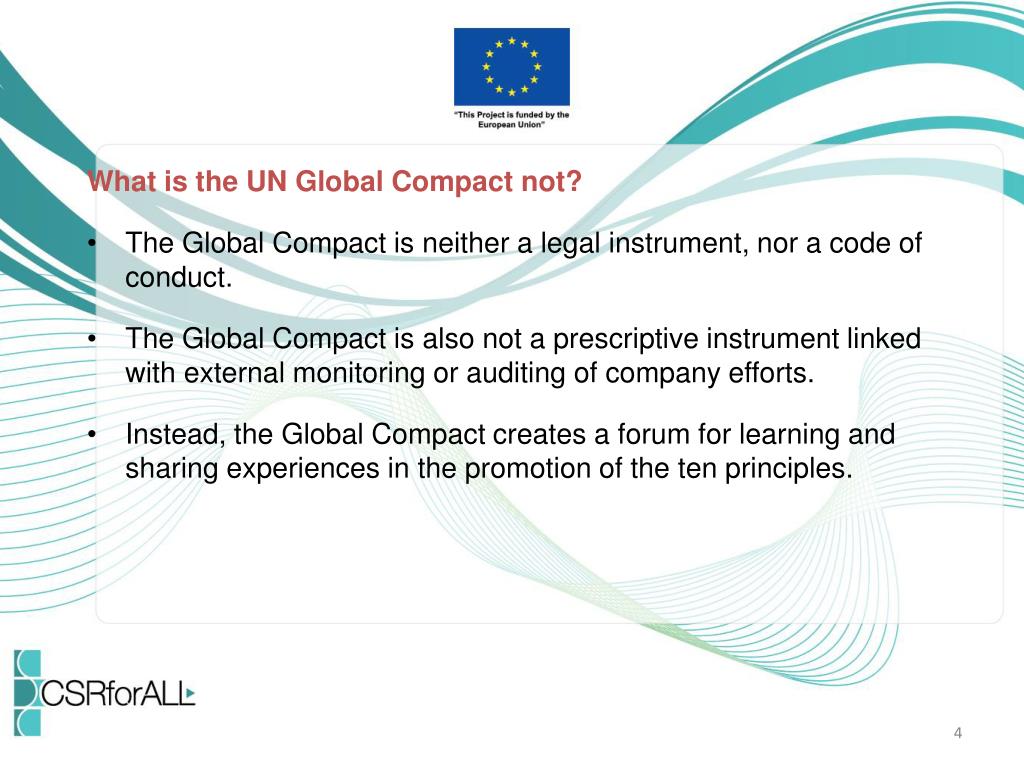 "This Project is funded by the European Union"

What is the UN Global Compact not?

• The Global Compact is neither a legal instrument, nor a code of conduct.

• The Global Compact is also not a prescriptive instrument linked with external monitoring or auditing of company efforts.

• Instead, the Global Compact creates a forum for learning and sharing experiences in the promotion of the ten principles.

CSRforALL

4